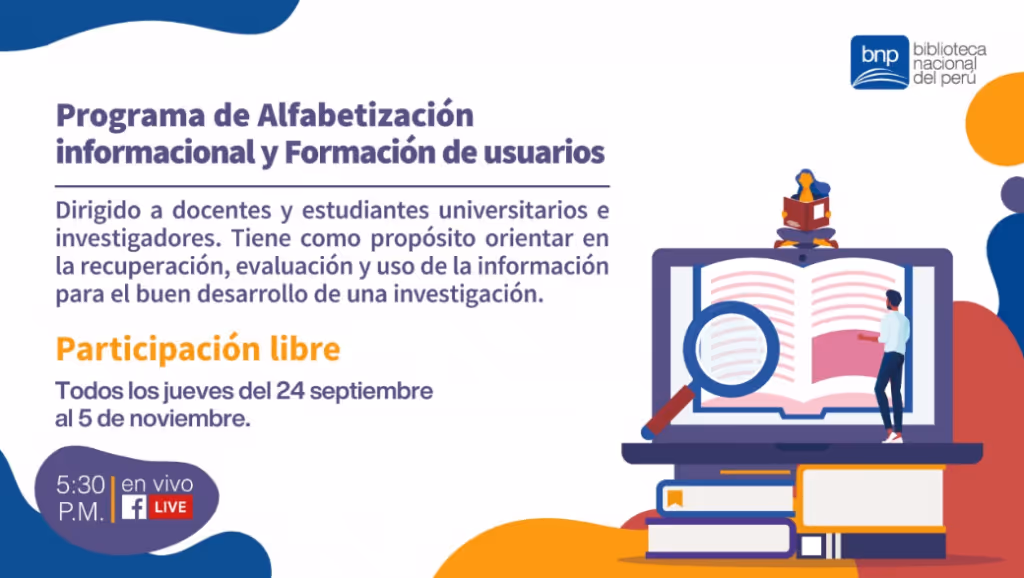 bnp biblioteca nacional del perú

Programa de Alfabetización informacional y Formación de usuarios

Dirigido a docentes y estudiantes universitarios e investigadores. Tiene como propósito orientar en la recuperación, evaluación y uso de la información para el buen desarrollo de una investigación.

Participación libre

Todos los jueves del 24 septiembre al 5 de noviembre.

5:30 P.M.

en vivo

f LIVE